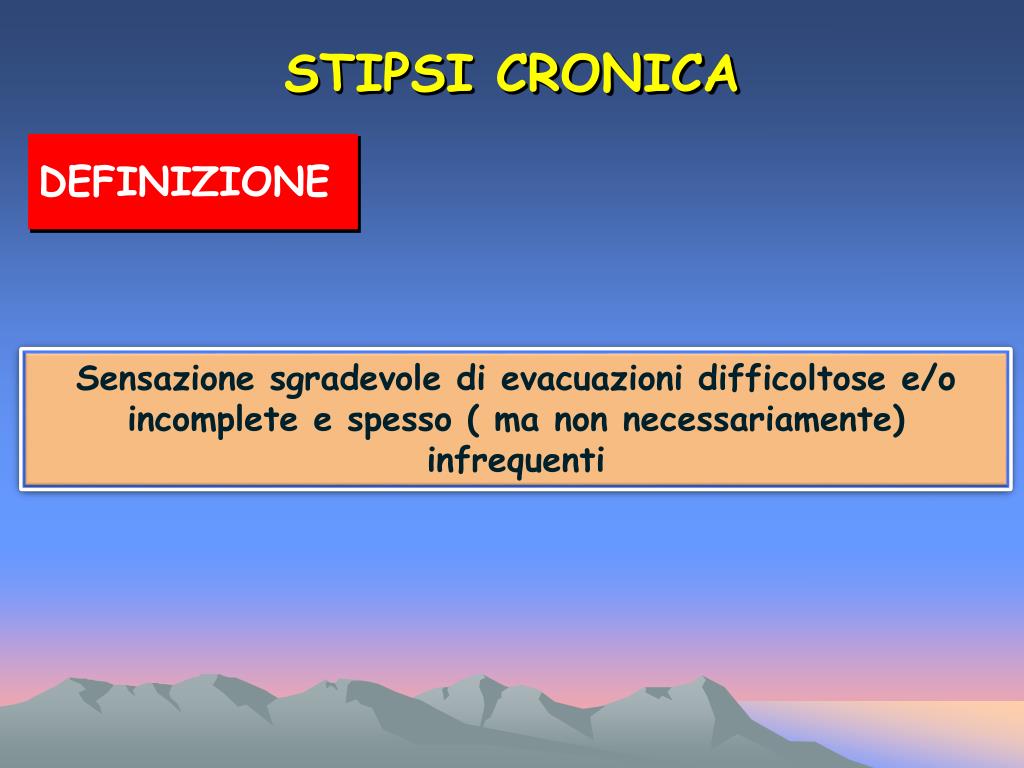 STIPSI CRONICA

DEFINIZIONE

Sensazione sgradevole di evacuazioni difficoltose e/o incomplete e spesso ( ma non necessariamente) infrequenti